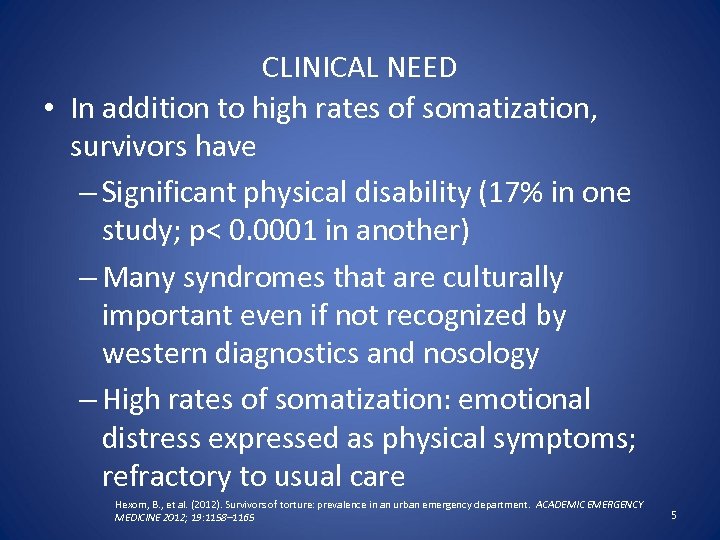 CLINICAL NEED

• In addition to high rates of somatization, survivors have

– Significant physical disability (17% in one study; p< 0.0001 in another)

– Many syndromes that are culturally important even if not recognized by western diagnostics and nosology

– High rates of somatization: emotional distress expressed as physical symptoms; refractory to usual care

Hexom, B., et al. (2012). Survivors of torture: prevalence in an urban emergency department. ACADEMIC EMERGENCY MEDICINE 2012; 19:1158–1165

5